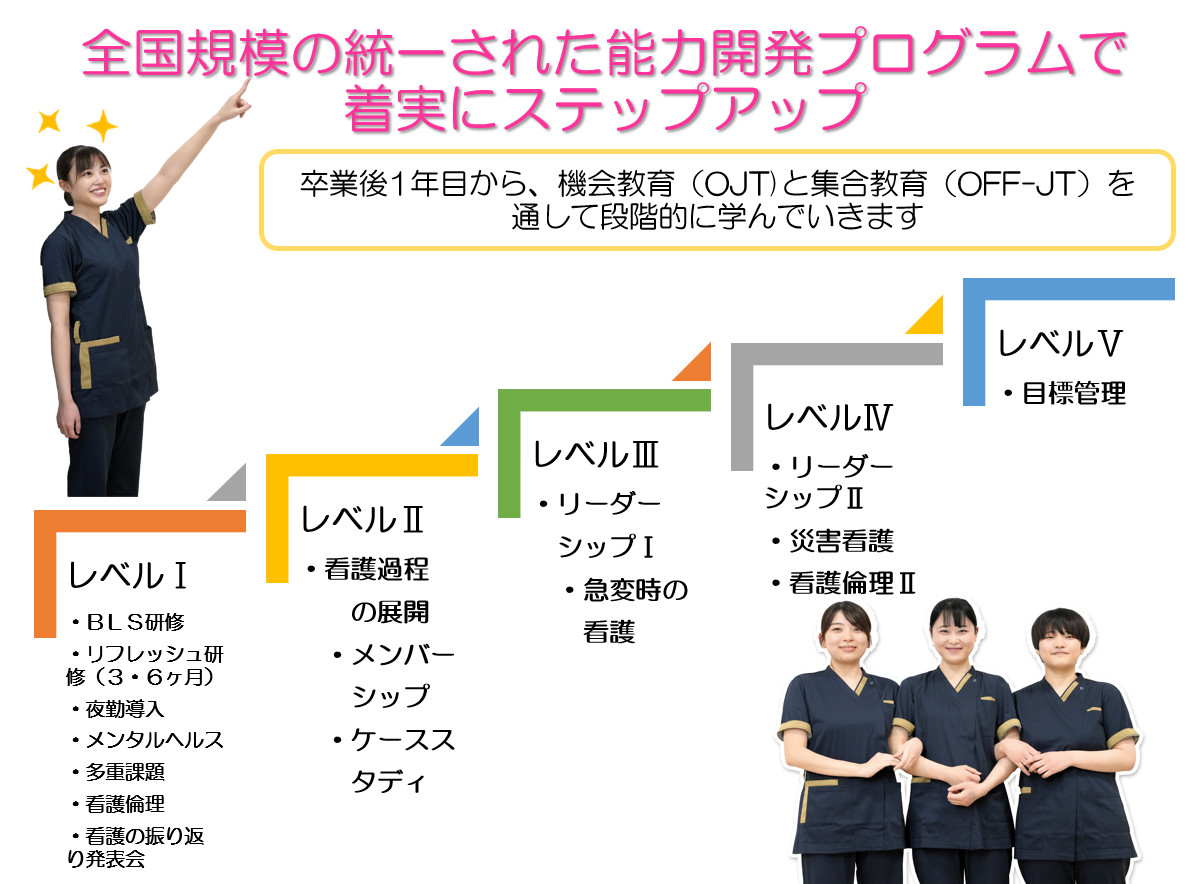 全国規模の統一された能力開発プログラムで着実にステップアップ

卒業後１年目から、機会教育（OJT）と集合教育（OFF-JT）を通して段階的に学んでいきます

レベルⅠ
・ＢＬＳ研修
・リフレッシュ研修（３・６ヶ月）
・夜勤導入
・メンタルヘルス
・多重課題
・看護倫理
・看護の振り返り発表会

レベルⅡ
・看護過程の展開
・メンバーシップ
・ケーススタディ

レベルⅢ
・リーダーシップⅠ
・急変時の看護

レベルⅣ
・リーダーシップⅡ
・災害看護
・看護倫理Ⅱ

レベルⅤ
・目標管理